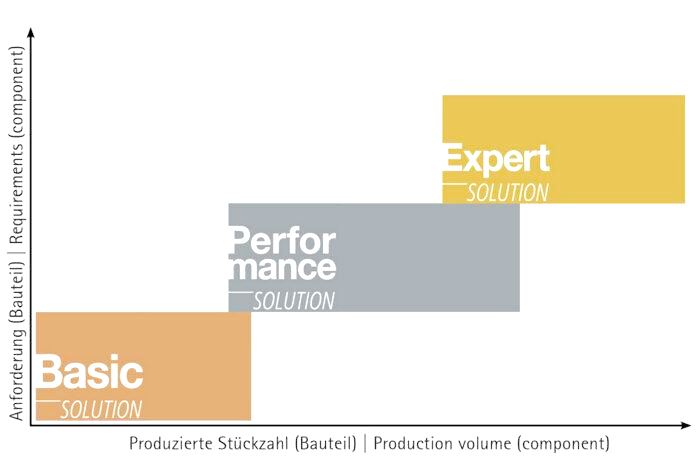 Anforderung (Bauteil) | Requirements (component)

Expert
SOLUTION

Perfor
mance
SOLUTION

Basic
SOLUTION

Produzierte Stückzahl (Bauteil) | Production volume (component)